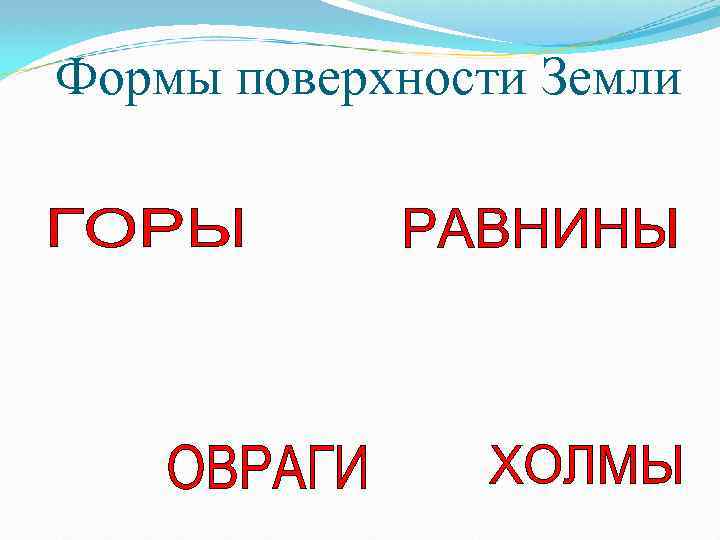 Формы поверхности Земли

ГОРЫ

РАВНИНЫ

ОВРАГИ

ХОЛМЫ